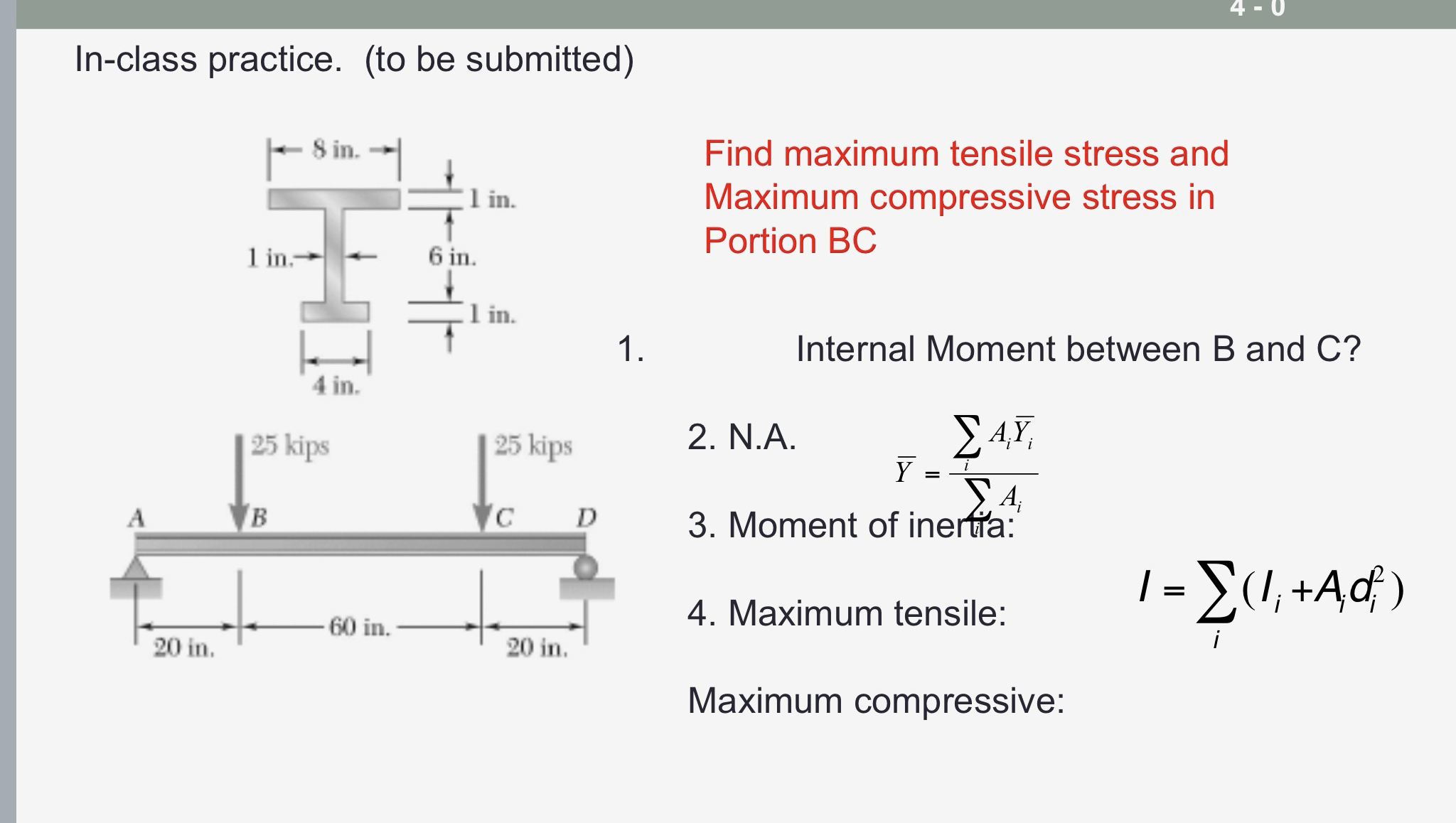 4 - 0

In-class practice. (to be submitted)

8 in.
1 in.
1 in.
6 in.
1 in.
4 in.

25 kips
25 kips
A
B
C
D
20 in.
60 in.
20 in.

Find maximum tensile stress and Maximum compressive stress in Portion BC

1. Internal Moment between B and C?

2. N.A. $\overline{Y} = \frac{\sum_i A_i \overline{Y}_i}{\sum_i A_i}$

3. Moment of inertia:

$I = \sum_i (I_i + A_i d_i^2)$

4. Maximum tensile:

Maximum compressive: